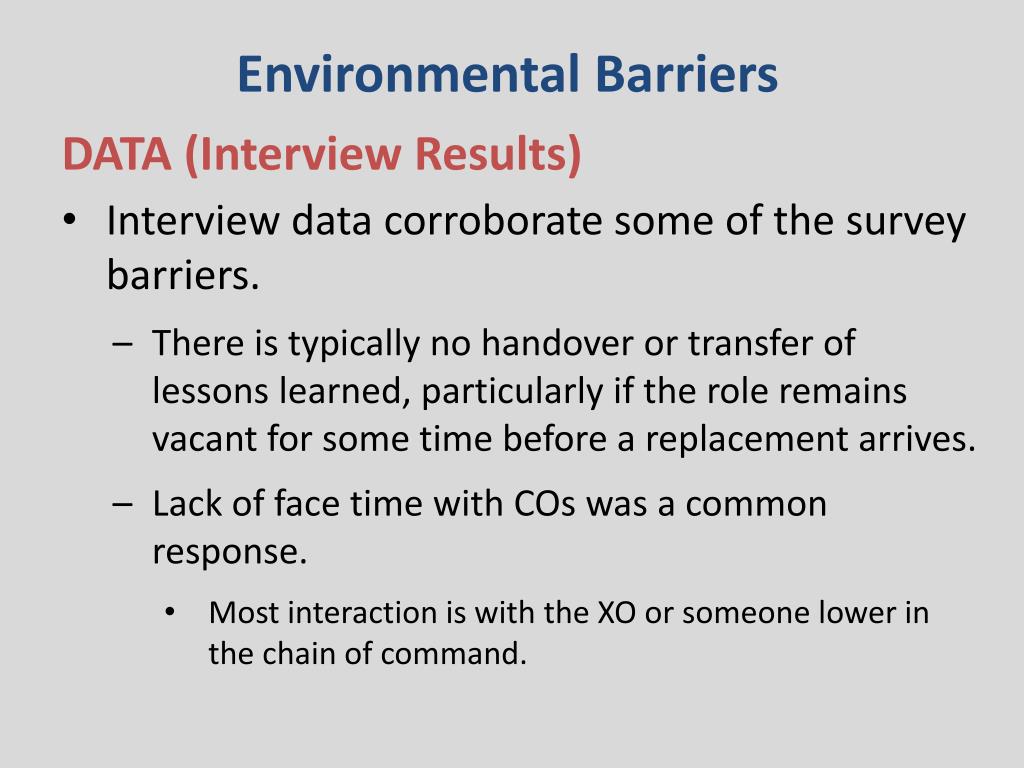 Environmental Barriers

DATA (Interview Results)

• Interview data corroborate some of the survey barriers.

– There is typically no handover or transfer of lessons learned, particularly if the role remains vacant for some time before a replacement arrives.

– Lack of face time with COs was a common response.

• Most interaction is with the XO or someone lower in the chain of command.